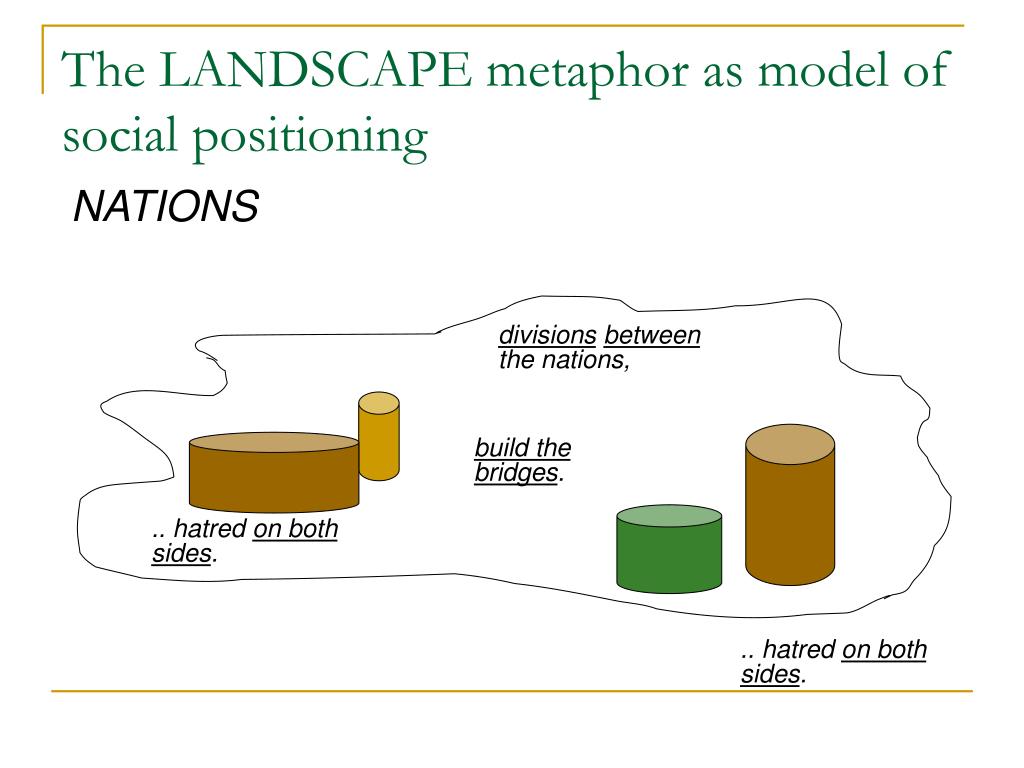 The LANDSCAPE metaphor as model of social positioning

NATIONS

divisions between the nations,

build the bridges.

.. hatred on both sides.

.. hatred on both sides.